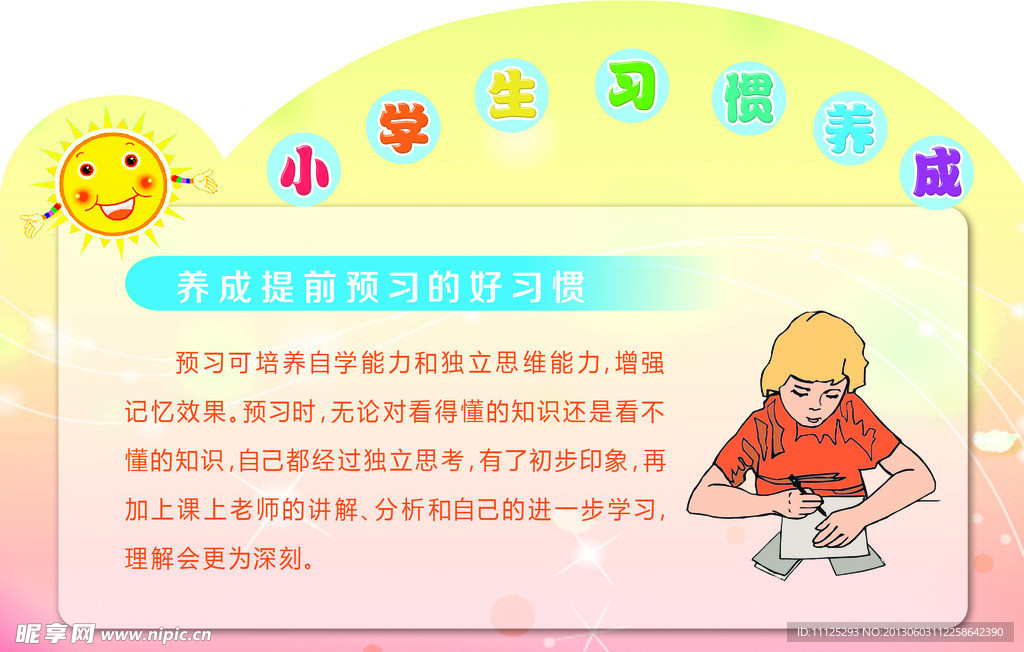 小学生习惯养成

养成提前预习的好习惯

预习可培养自学能力和独立思维能力，增强记忆效果。预习时，无论对看得懂的知识还是看不懂的知识，自己都经过独立思考，有了初步印象，再加上课上老师的讲解、分析和自己的进一步学习，理解会更为深刻。

昵享网 www.nipic.cn

ID:11125293 NO:20130603112258642390